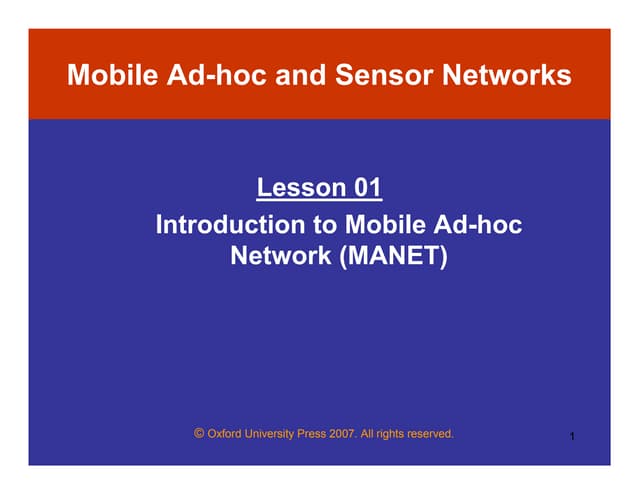 Mobile Ad-hoc and Sensor Networks

Lesson 01

Introduction to Mobile Ad-hoc Network (MANET)

© Oxford University Press 2007. All rights reserved.

1